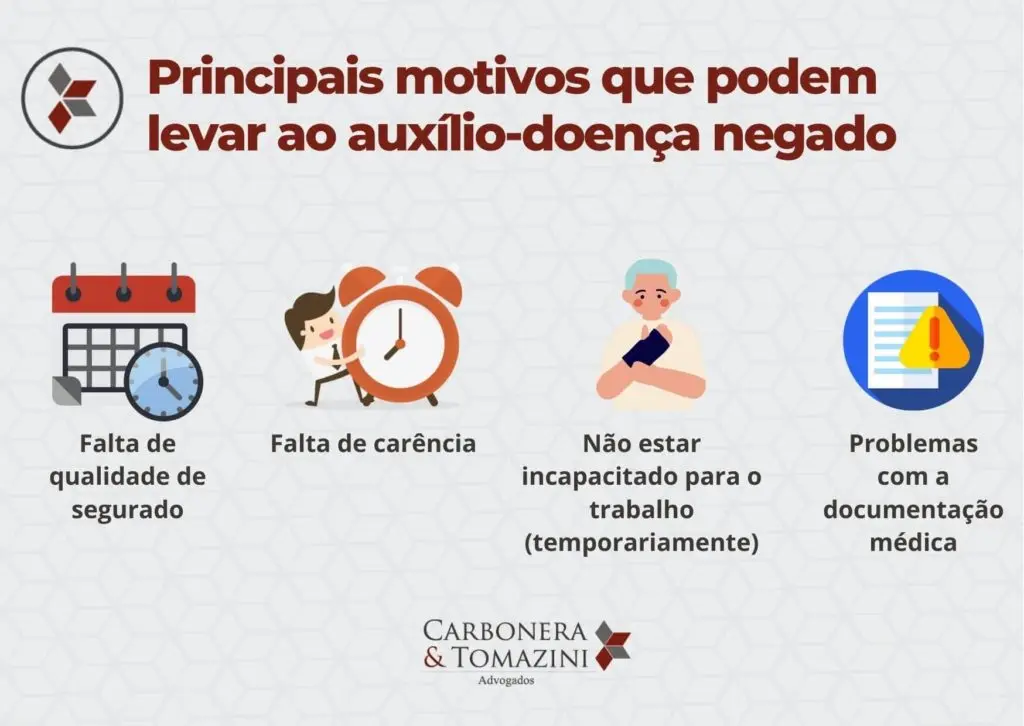 Principais motivos que podem levar ao auxílio-doença negado

Falta de qualidade de segurado

Falta de carência

Não estar incapacitado para o trabalho (temporariamente)

Problemas com a documentação médica

CARBONERA & TOMAZINI
Advogados